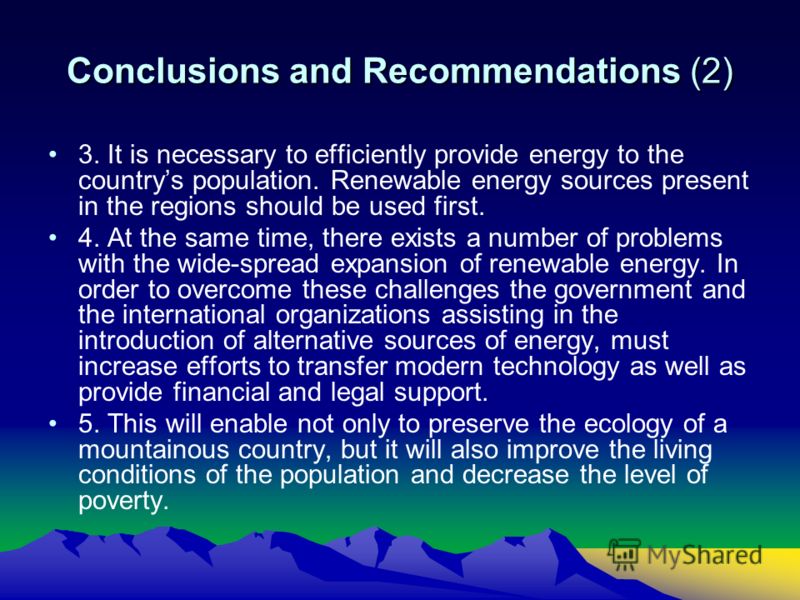 Conclusions and Recommendations (2)

• 3. It is necessary to efficiently provide energy to the country's population. Renewable energy sources present in the regions should be used first.

• 4. At the same time, there exists a number of problems with the wide-spread expansion of renewable energy. In order to overcome these challenges the government and the international organizations assisting in the introduction of alternative sources of energy, must increase efforts to transfer modern technology as well as provide financial and legal support.

• 5. This will enable not only to preserve the ecology of a mountainous country, but it will also improve the living conditions of the population and decrease the level of poverty.

MyShared